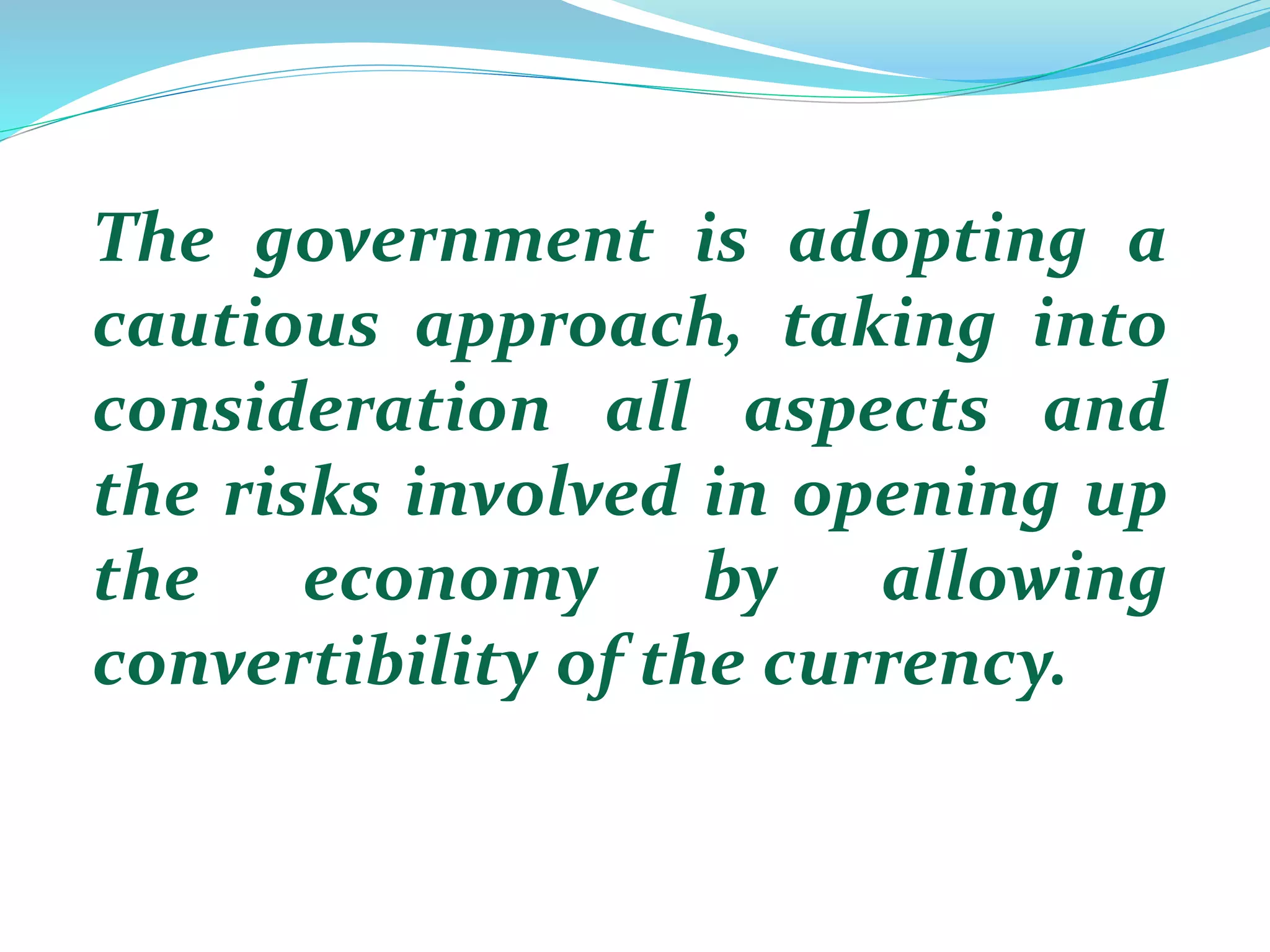 The government is adopting a cautious approach, taking into consideration all aspects and the risks involved in opening up the economy by allowing convertibility of the currency.